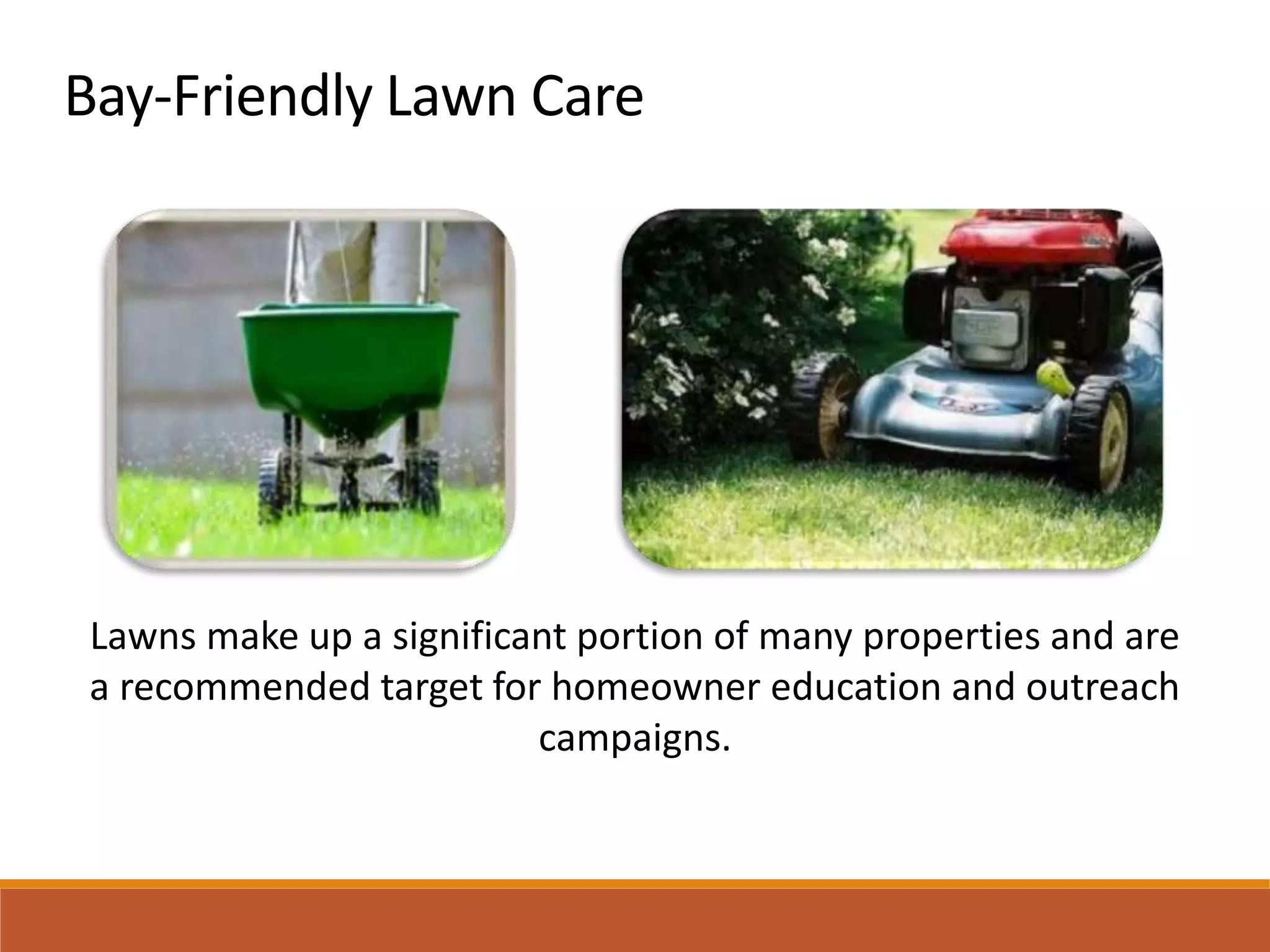 Bay-Friendly Lawn Care

Lawns make up a significant portion of many properties and are a recommended target for homeowner education and outreach campaigns.